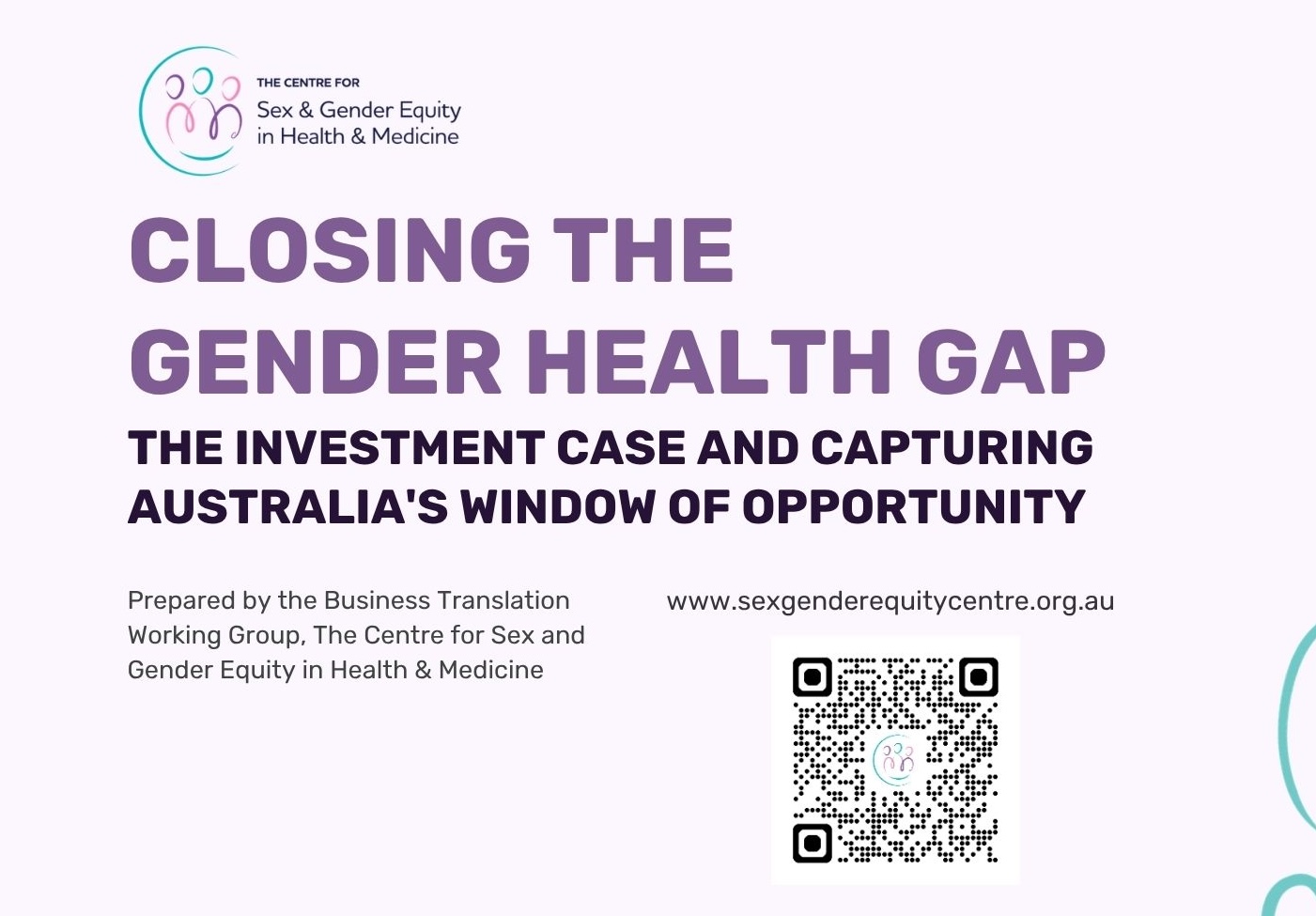 THE CENTRE FOR
Sex & Gender Equity in Health & Medicine

CLOSING THE GENDER HEALTH GAP

THE INVESTMENT CASE AND CAPTURING AUSTRALIA'S WINDOW OF OPPORTUNITY

Prepared by the Business Translation Working Group, The Centre for Sex and Gender Equity in Health & Medicine

www.sexgenderequitycentre.org.au